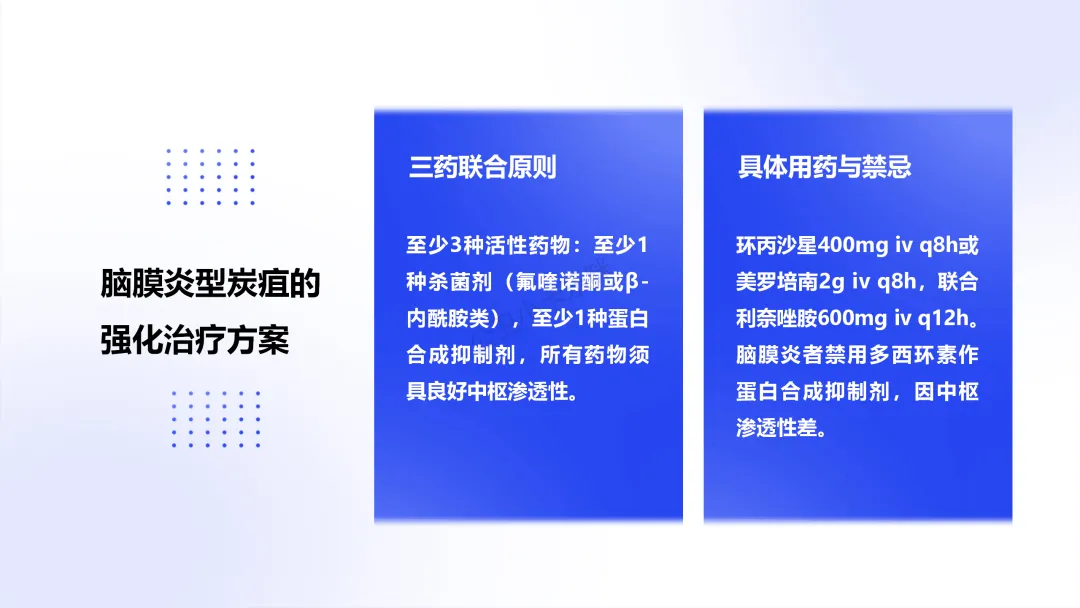 脑膜炎型炭疽的强化治疗方案

三药联合原则

至少3种活性药物：至少1种杀菌剂（氟喹诺酮或β-内酰胺类），至少1种蛋白合成抑制剂，所有药物须具良好中枢渗透性。

具体用药与禁忌

环丙沙星400mg iv q8h或美罗培南2g iv q8h，联合利奈唑胺600mg iv q12h。脑膜炎者禁用多西环素作蛋白合成抑制剂，因中枢渗透性差。